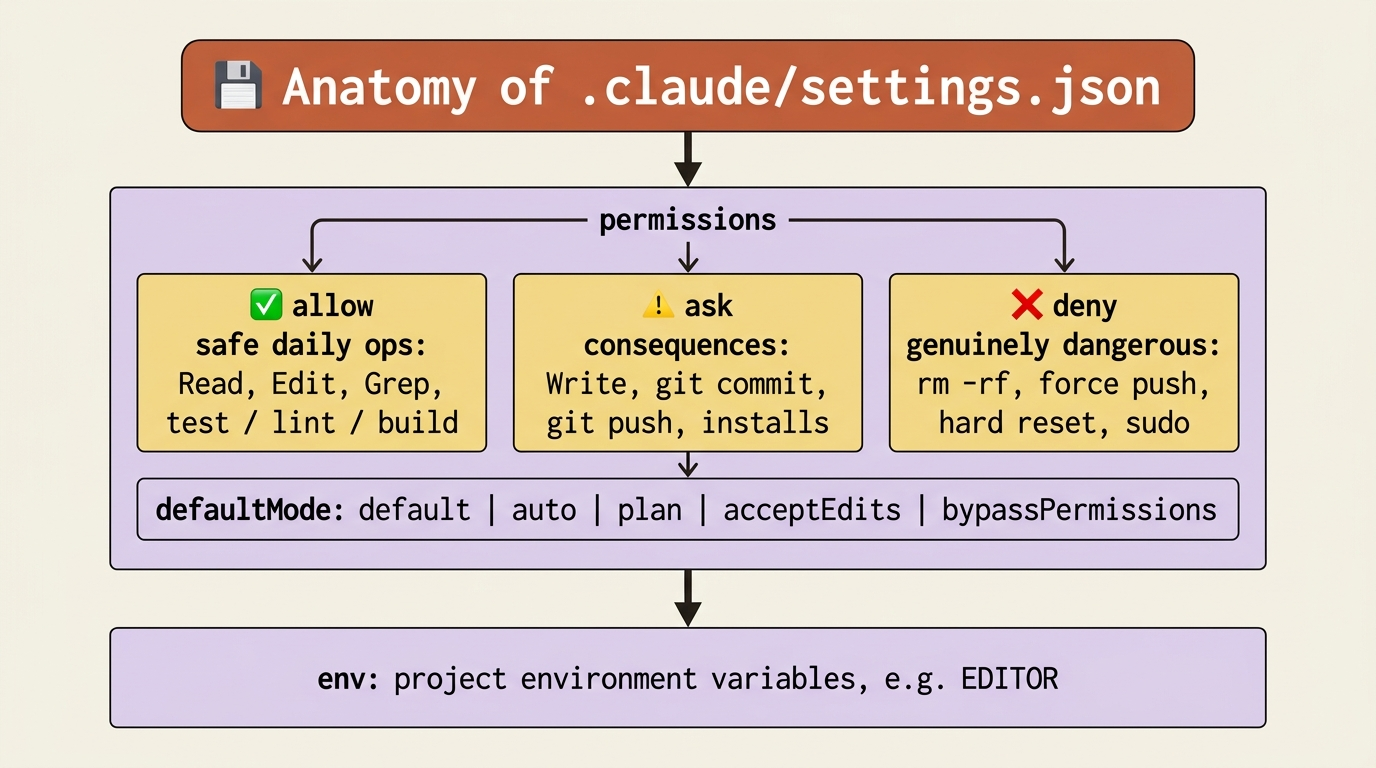 💾 Anatomy of .claude/settings.json

permissions

✅ allow
safe daily ops:
Read, Edit, Grep, test / lint / build

⚠️ ask
consequences:
Write, git commit, git push, installs

❌ deny
genuinely dangerous:
rm -rf, force push, hard reset, sudo

defaultMode: default | auto | plan | acceptEdits | bypassPermissions

env: project environment variables, e.g. EDITOR